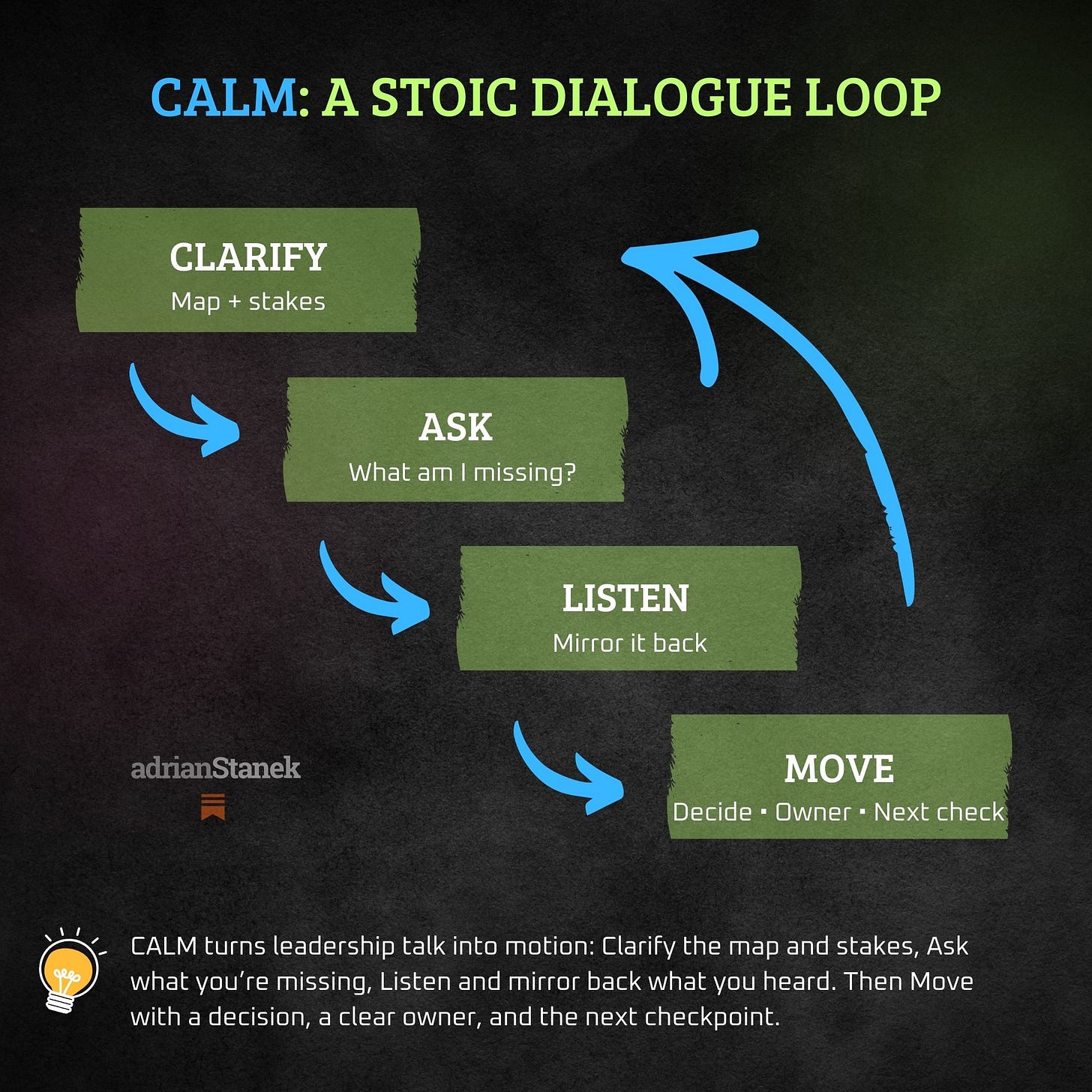 CALM: A STOIC DIALOGUE LOOP

CLARIFY
Map + stakes

ASK
What am I missing?

LISTEN
Mirror it back

MOVE
Decide · Owner · Next check

adrianStanek

CALM turns leadership talk into motion: Clarify the map and stakes, Ask what you're missing, Listen and mirror back what you heard. Then Move with a decision, a clear owner, and the next checkpoint.